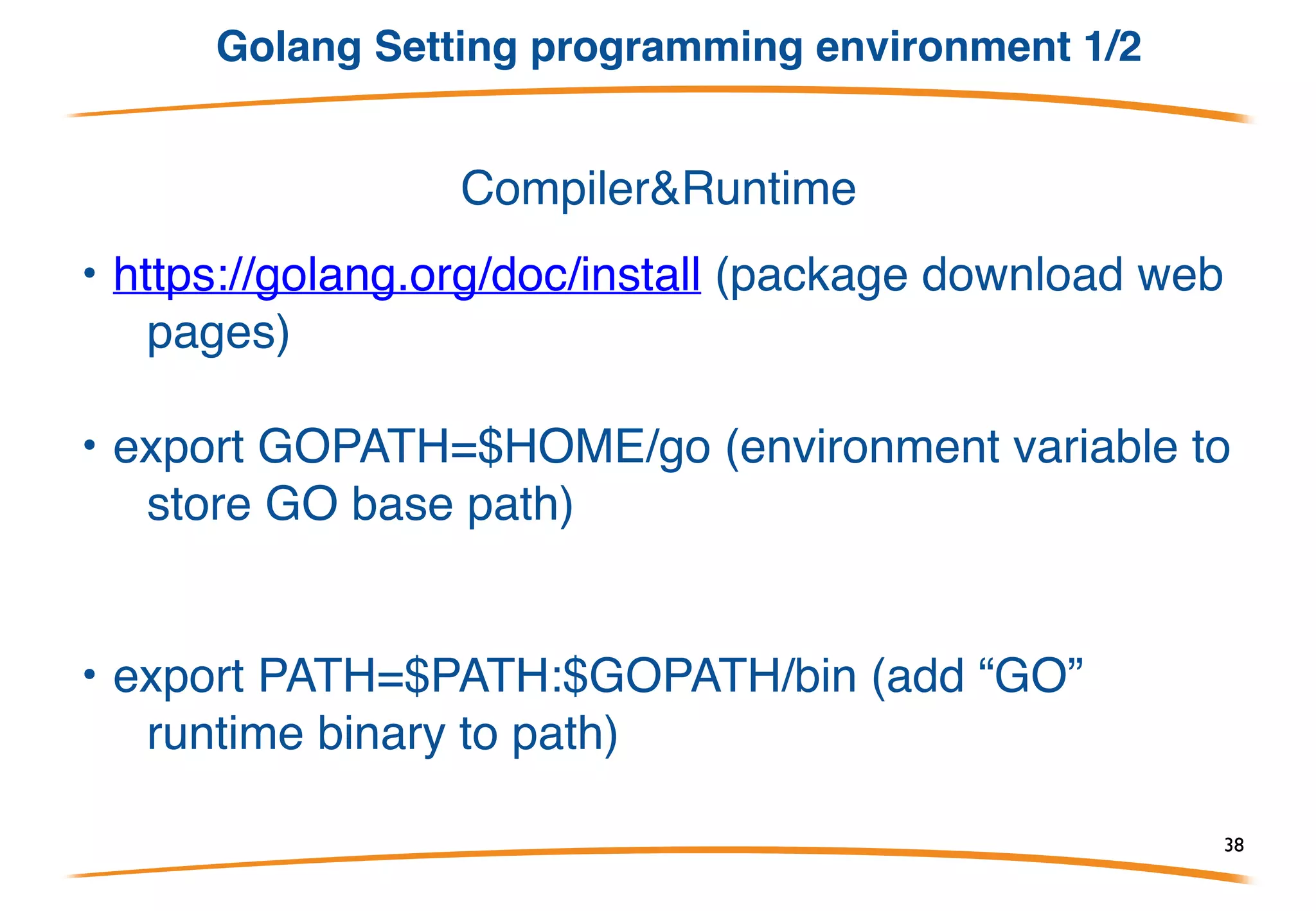 Golang Setting programming environment 1/2

Compiler&Runtime

• https://golang.org/doc/install (package download web pages)

• export GOPATH=\$HOME/go (environment variable to store GO base path)

• export PATH=\$PATH:\$GOPATH/bin (add “GO” runtime binary to path)

38